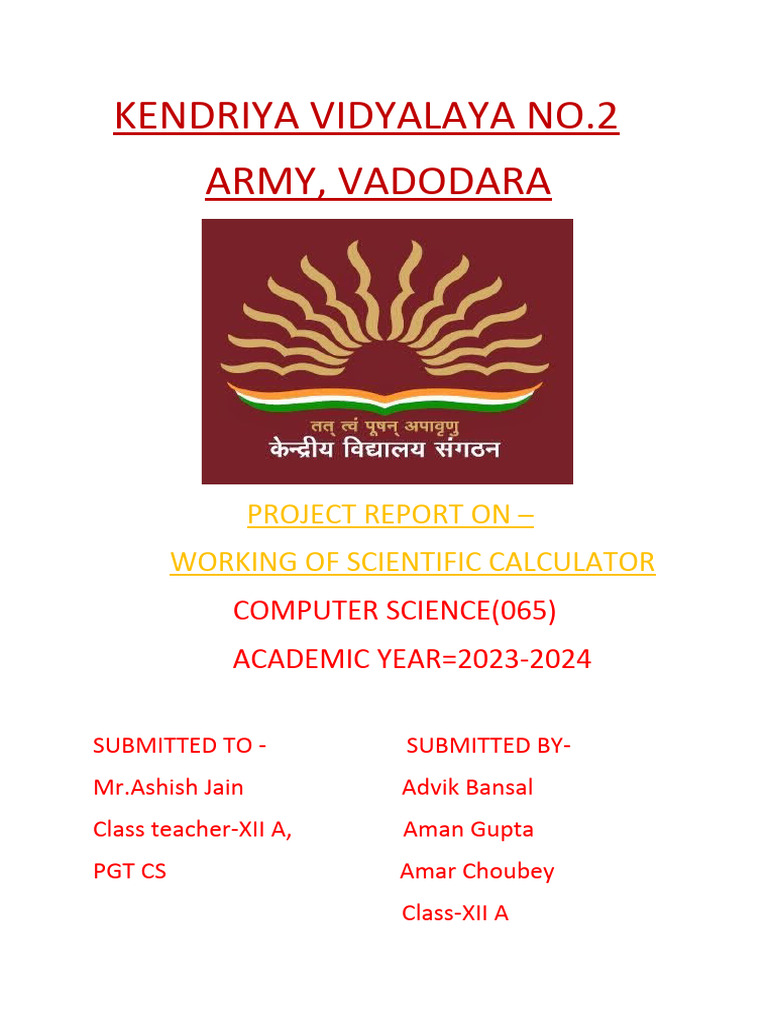 KENDRIYA VIDYALAYA NO.2

ARMY, VADODARA

तत् त्वं पूषन् अपावृणु
केन्द्रीय विद्यालय संगठन

PROJECT REPORT ON –

WORKING OF SCIENTIFIC CALCULATOR

COMPUTER SCIENCE(065)

ACADEMIC YEAR=2023-2024

SUBMITTED TO -
Mr.Ashish Jain
Class teacher-XII A,
PGT CS

SUBMITTED BY-
Advik Bansal
Aman Gupta
Amar Choubey
Class-XII A